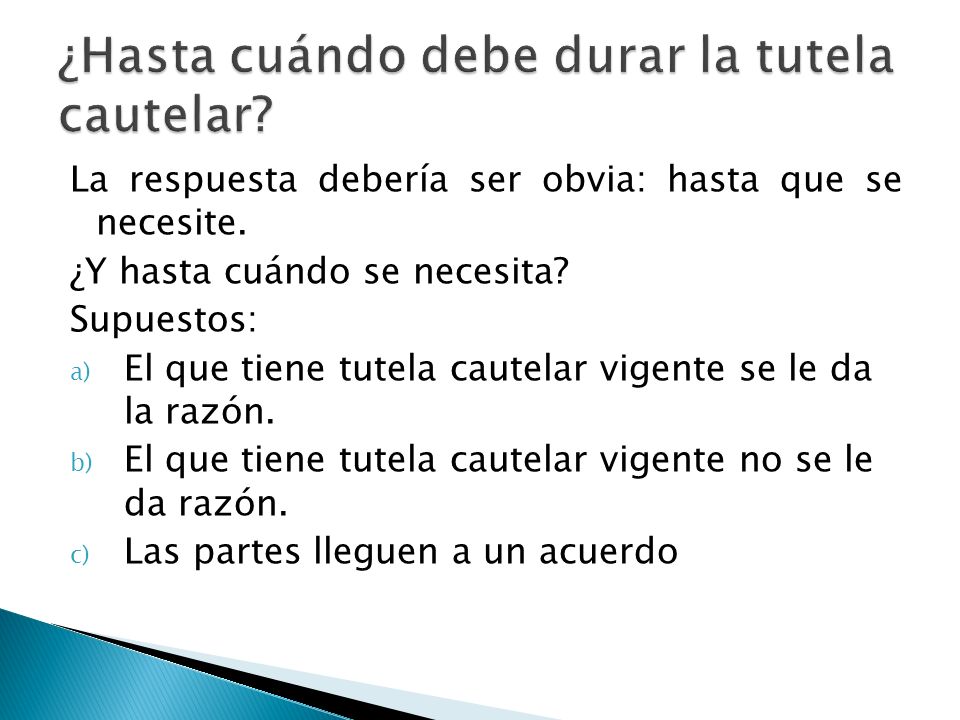 ¿Hasta cuándo debe durar la tutela cautelar?

La respuesta debería ser obvia: hasta que se necesite.

¿Y hasta cuándo se necesita?

Supuestos:

a) El que tiene tutela cautelar vigente se le da la razón.

b) El que tiene tutela cautelar vigente no se le da razón.

c) Las partes lleguen a un acuerdo